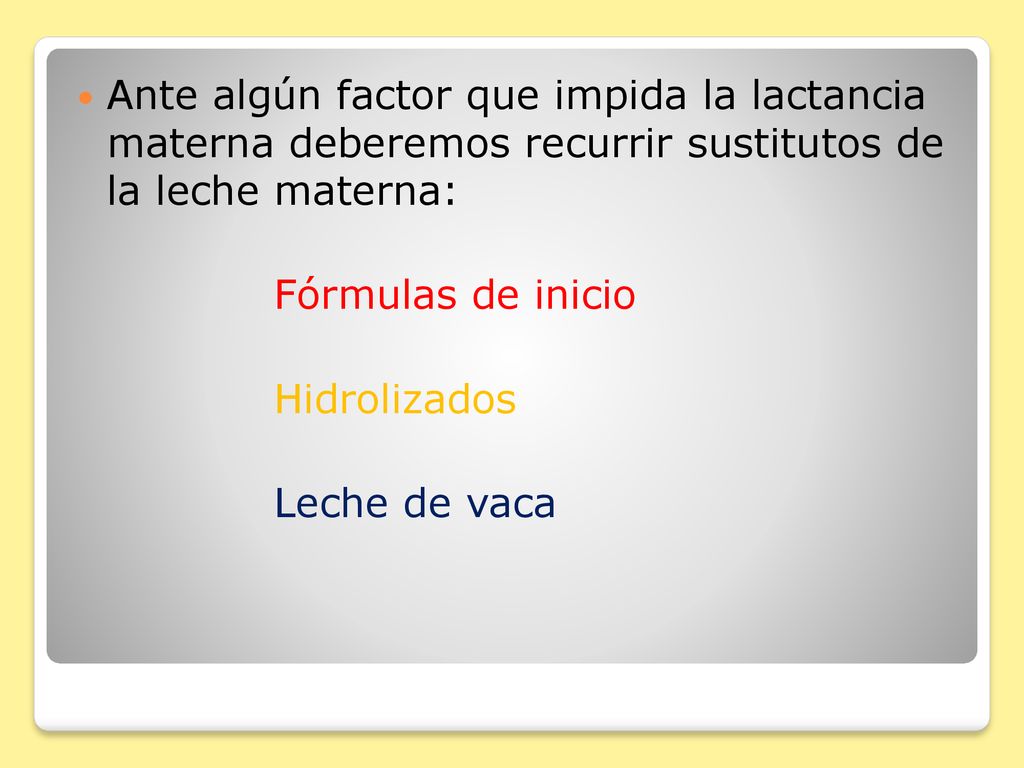 Ante algún factor que impida la lactancia materna deberemos recurrir sustitutos de la leche materna:

Fórmulas de inicio

Hidrolizados

Leche de vaca